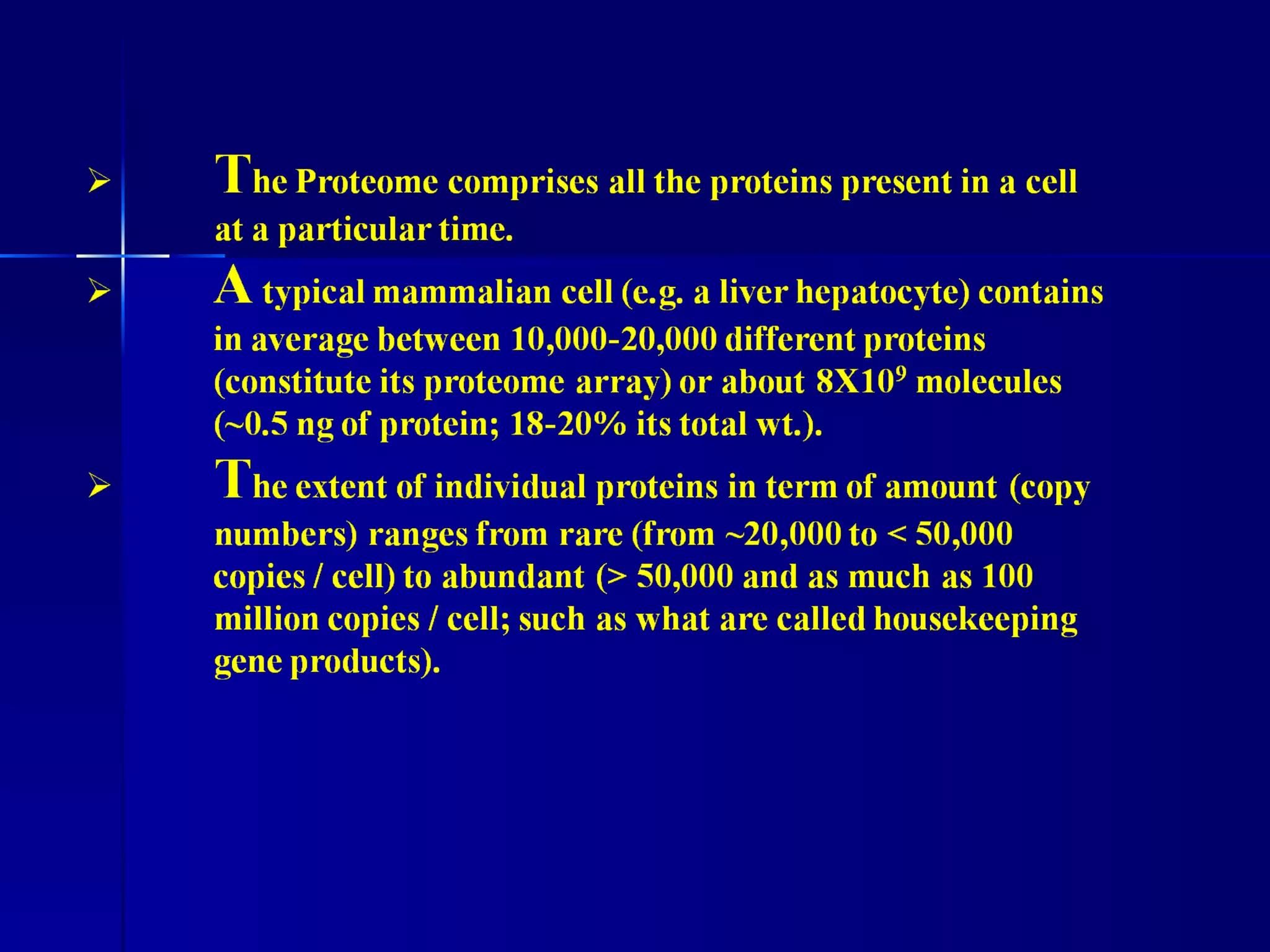 ➢ The Proteome comprises all the proteins present in a cell at a particular time.

➢ A typical mammalian cell (e.g. a liver hepatocyte) contains in average between 10,000-20,000 different proteins (constitute its proteome array) or about $8X10^9$ molecules (~0.5 ng of protein; 18-20% its total wt.).

➢ The extent of individual proteins in term of amount (copy numbers) ranges from rare (from ~20,000 to < 50,000 copies / cell) to abundant (> 50,000 and as much as 100 million copies / cell; such as what are called housekeeping gene products).